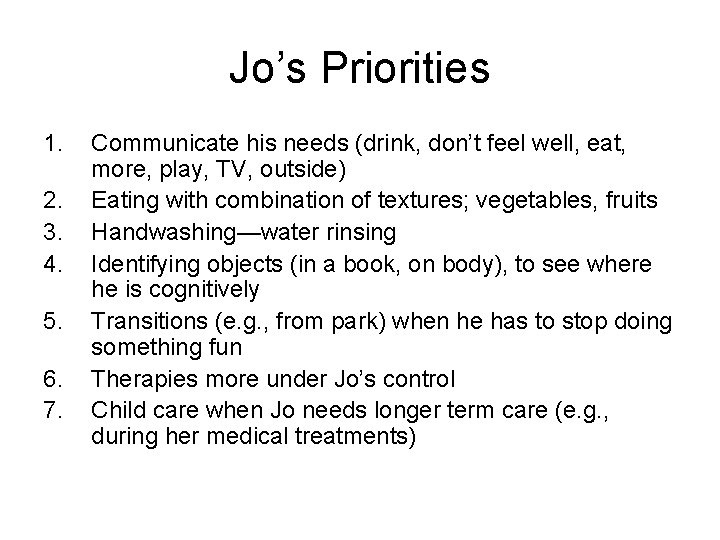 Jo’s Priorities

1. Communicate his needs (drink, don’t feel well, eat, more, play, TV, outside)
2. Eating with combination of textures; vegetables, fruits
3. Handwashing—water rinsing
4. Identifying objects (in a book, on body), to see where he is cognitively
5. Transitions (e.g., from park) when he has to stop doing something fun
6. Therapies more under Jo’s control
7. Child care when Jo needs longer term care (e.g., during her medical treatments)